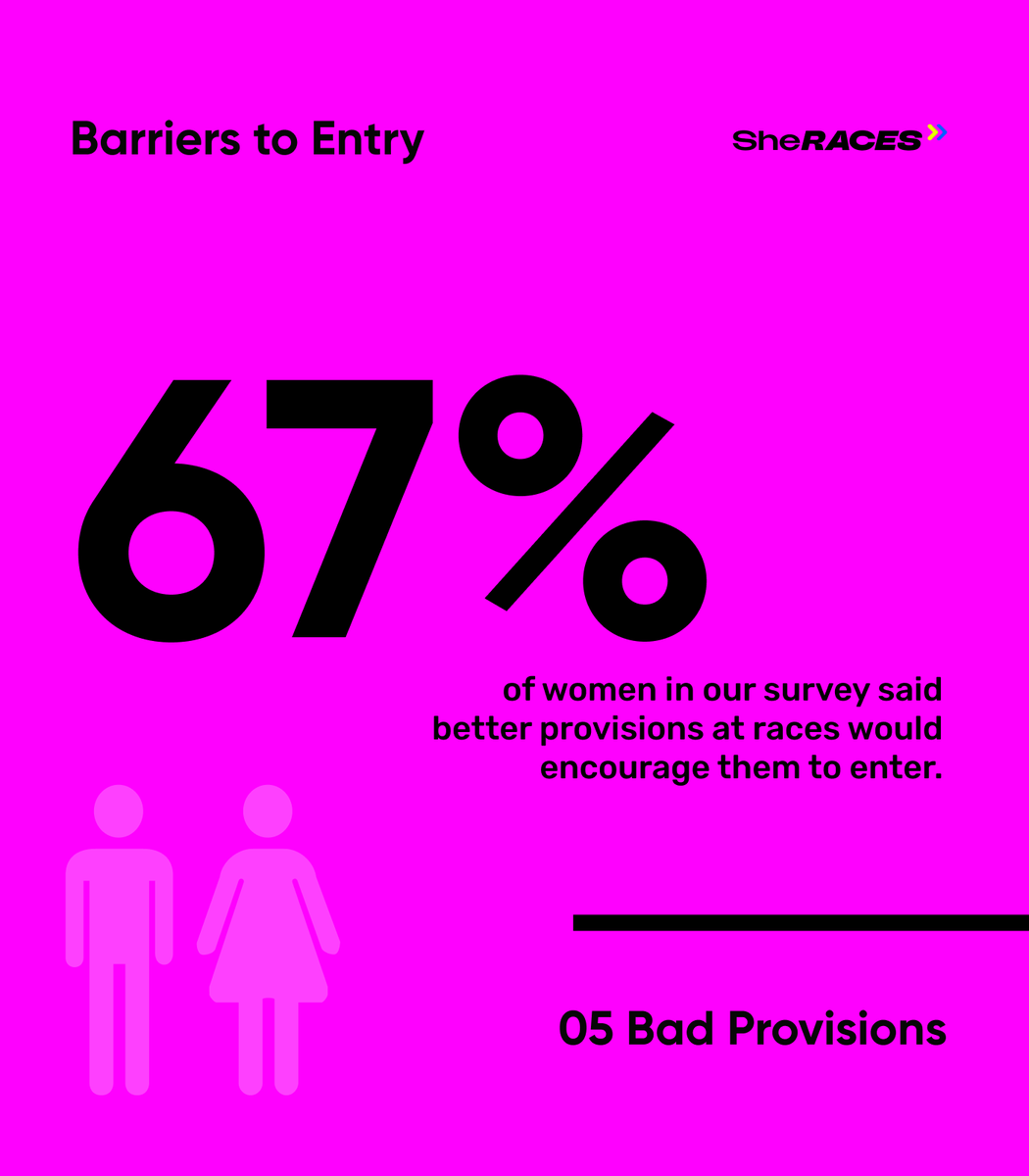 Barriers to Entry

SheRACES

67%

of women in our survey said better provisions at races would encourage them to enter.

05 Bad Provisions